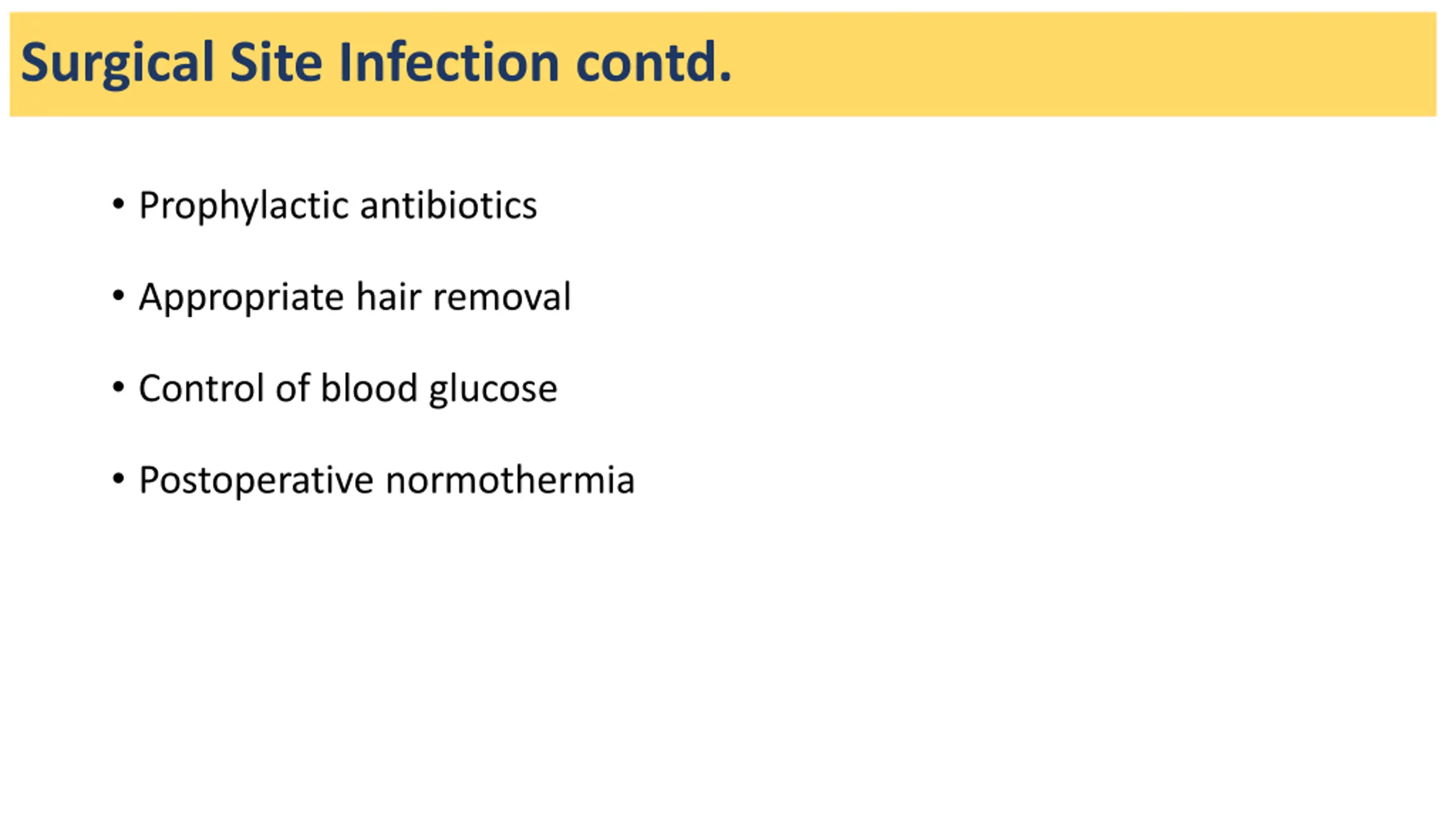 Surgical Site Infection contd.

• Prophylactic antibiotics

• Appropriate hair removal

• Control of blood glucose

• Postoperative normothermia